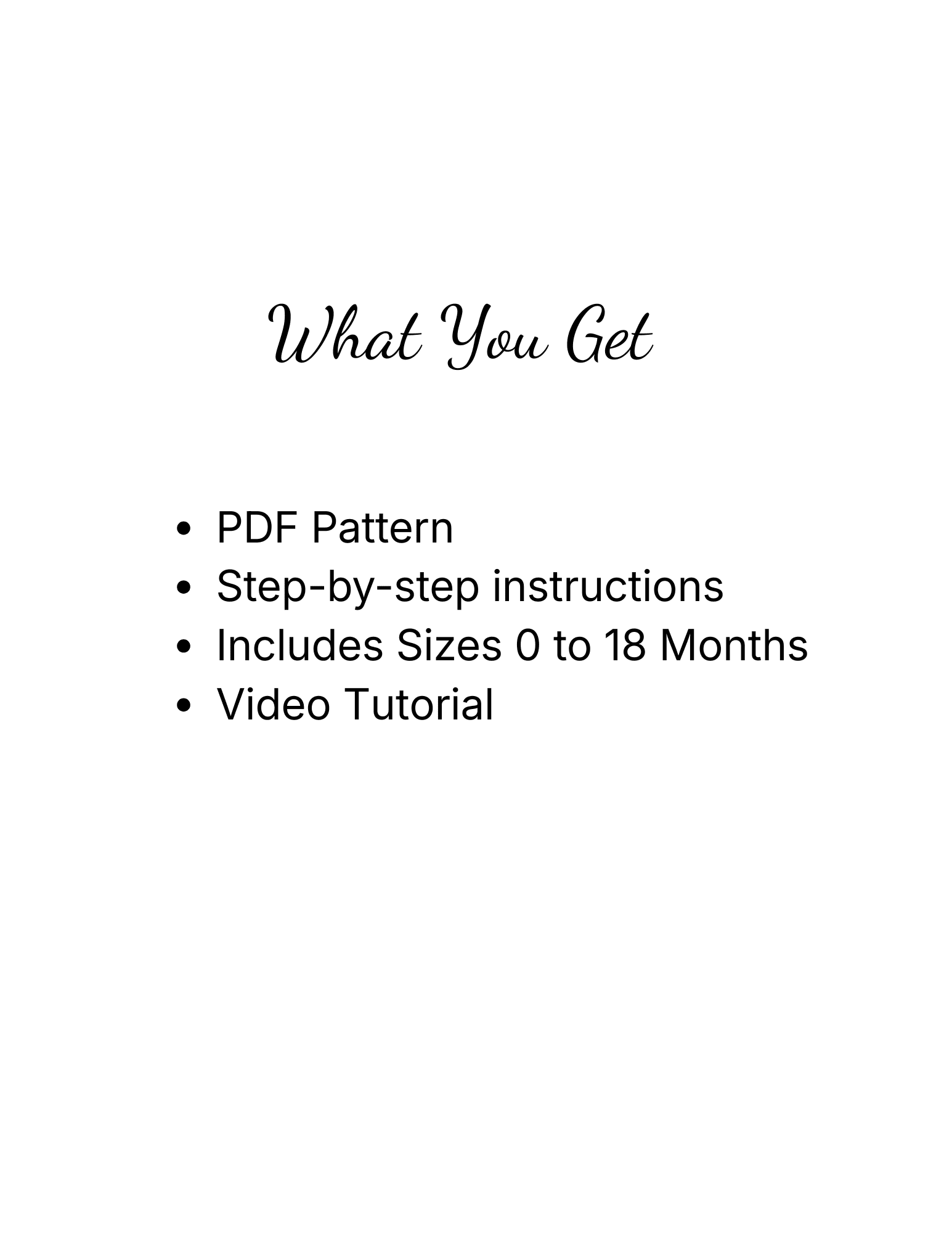 What You Get

- PDF Pattern
- Step-by-step instructions
- Includes Sizes 0 to 18 Months
- Video Tutorial